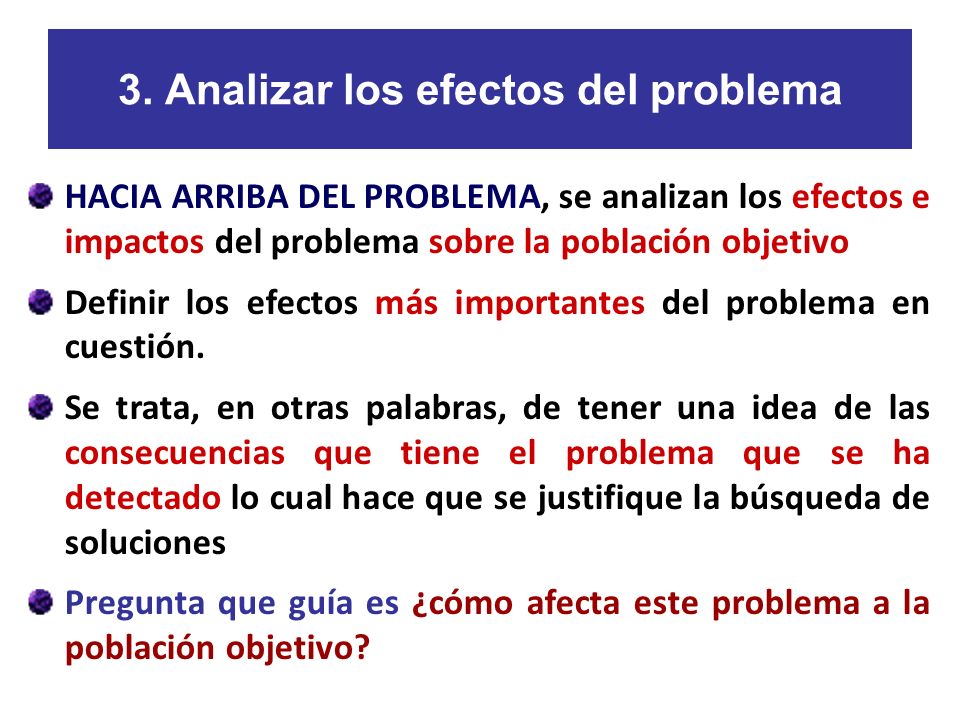 3. Analizar los efectos del problema

HACIA ARRIBA DEL PROBLEMA, se analizan los efectos e impactos del problema sobre la población objetivo

Definir los efectos más importantes del problema en cuestión.

Se trata, en otras palabras, de tener una idea de las consecuencias que tiene el problema que se ha detectado lo cual hace que se justifique la búsqueda de soluciones

Pregunta que guía es ¿cómo afecta este problema a la población objetivo?